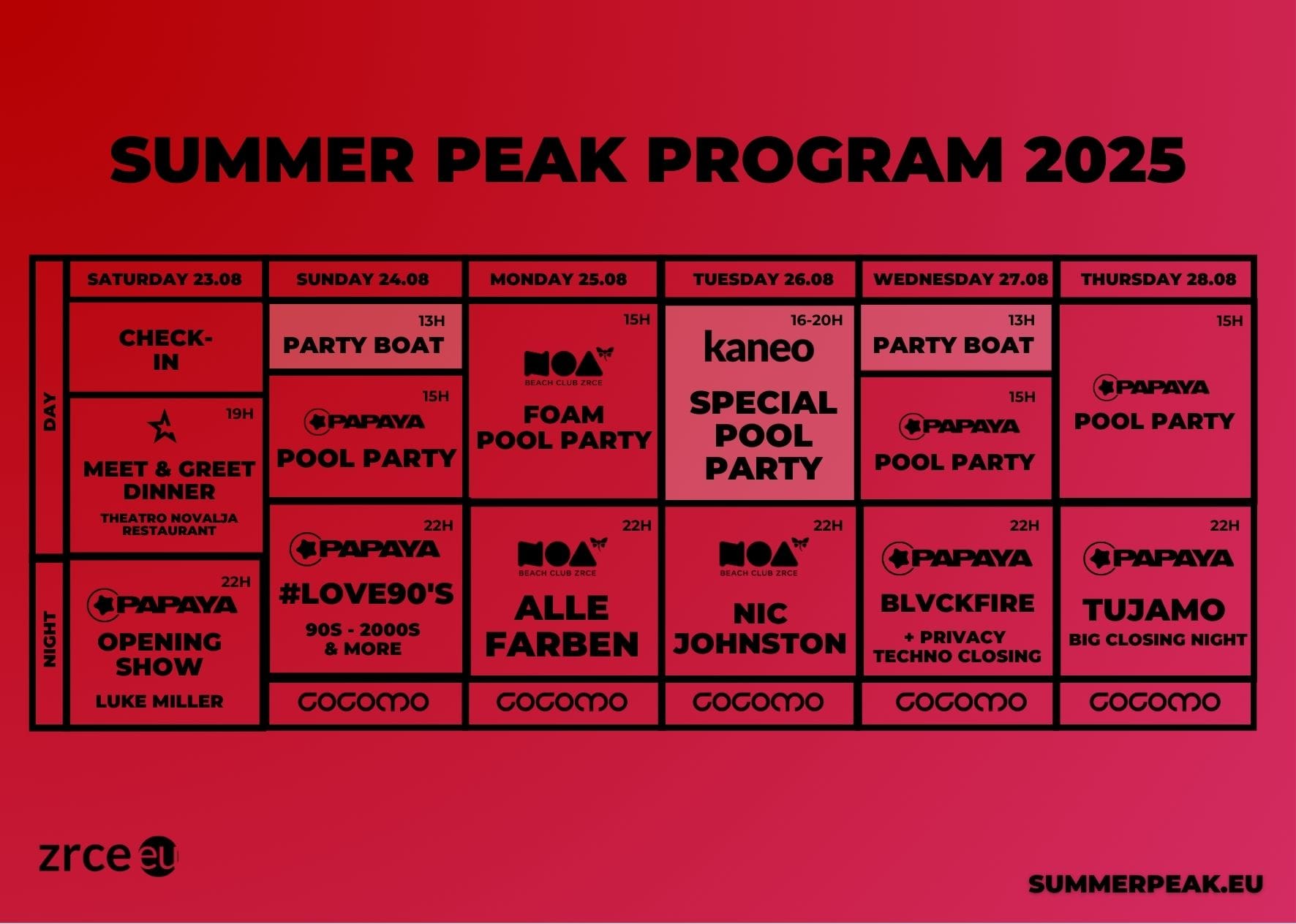 SUMMER PEAK PROGRAM 2025

| | SATURDAY 23.08 | SUNDAY 24.08 | MONDAY 25.08 | TUESDAY 26.08 | WEDNESDAY 27.08 | THURSDAY 28.08 |
|---|---|---|---|---|---|---|
| DAY | CHECK-IN | 13H PARTY BOAT | 15H NOA BEACH CLUB ZRCE FOAM POOL PARTY | 16-20H kaneo SPECIAL POOL PARTY | 13H PARTY BOAT | 15H PAPAYA POOL PARTY |
| DAY | 19H MEET & GREET DINNER THEATRO NOVALJA RESTAURANT | 15H PAPAYA POOL PARTY | | | 15H PAPAYA POOL PARTY | |
| NIGHT | 22H PAPAYA OPENING SHOW LUKE MILLER | 22H PAPAYA #LOVE90'S 90S - 2000S & MORE | 22H NOA BEACH CLUB ZRCE ALLE FARBEN | 22H NOA BEACH CLUB ZRCE NIC JOHNSTON | 22H PAPAYA BLVCKFIRE + PRIVACY TECHNO CLOSING | 22H PAPAYA TUJAMO BIG CLOSING NIGHT |
| NIGHT | | COCOMO | COCOMO | COCOMO | COCOMO | COCOMO |

zrce eu

SUMMERPEAK.EU